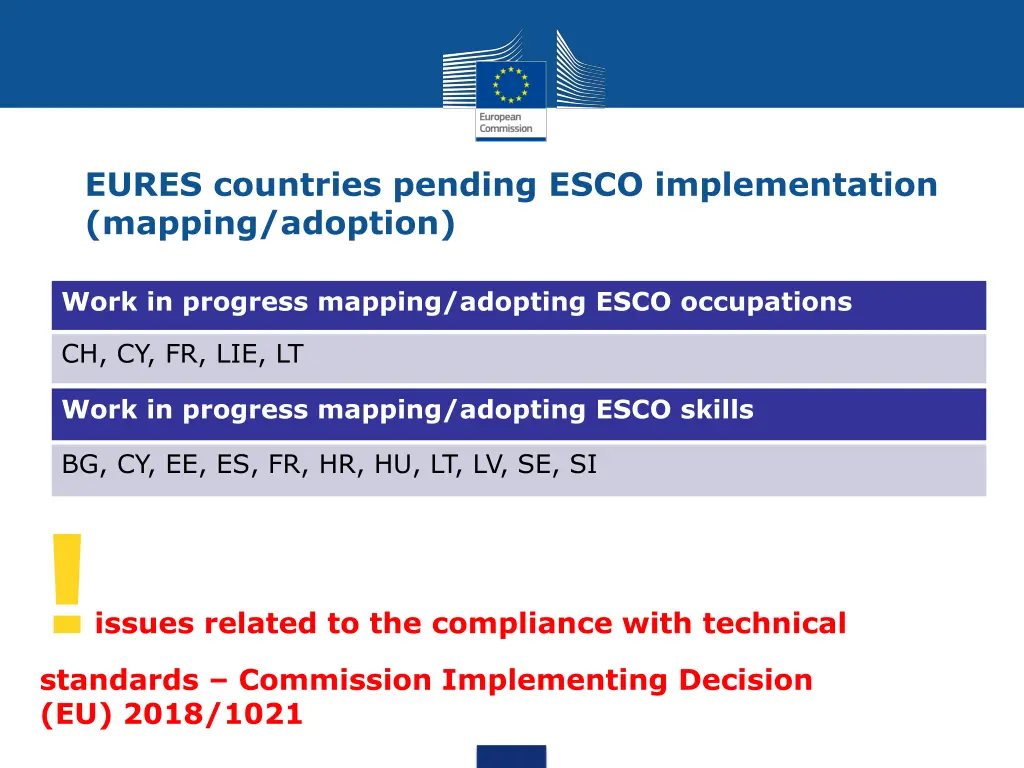 European Commission

EURES countries pending ESCO implementation (mapping/adoption)

| Work in progress mapping/adopting ESCO occupations |
|---|
| CH, CY, FR, LIE, LT |
| **Work in progress mapping/adopting ESCO skills** |
| BG, CY, EE, ES, FR, HR, HU, LT, LV, SE, SI |

! issues related to the compliance with technical standards – Commission Implementing Decision (EU) 2018/1021